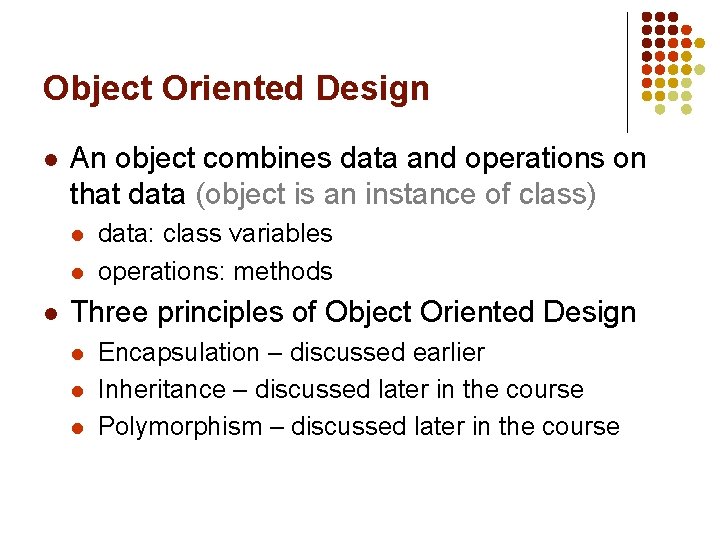 Object Oriented Design

- An object combines data and operations on that data (object is an instance of class)
  - data: class variables
  - operations: methods
- Three principles of Object Oriented Design
  - Encapsulation – discussed earlier
  - Inheritance – discussed later in the course
  - Polymorphism – discussed later in the course